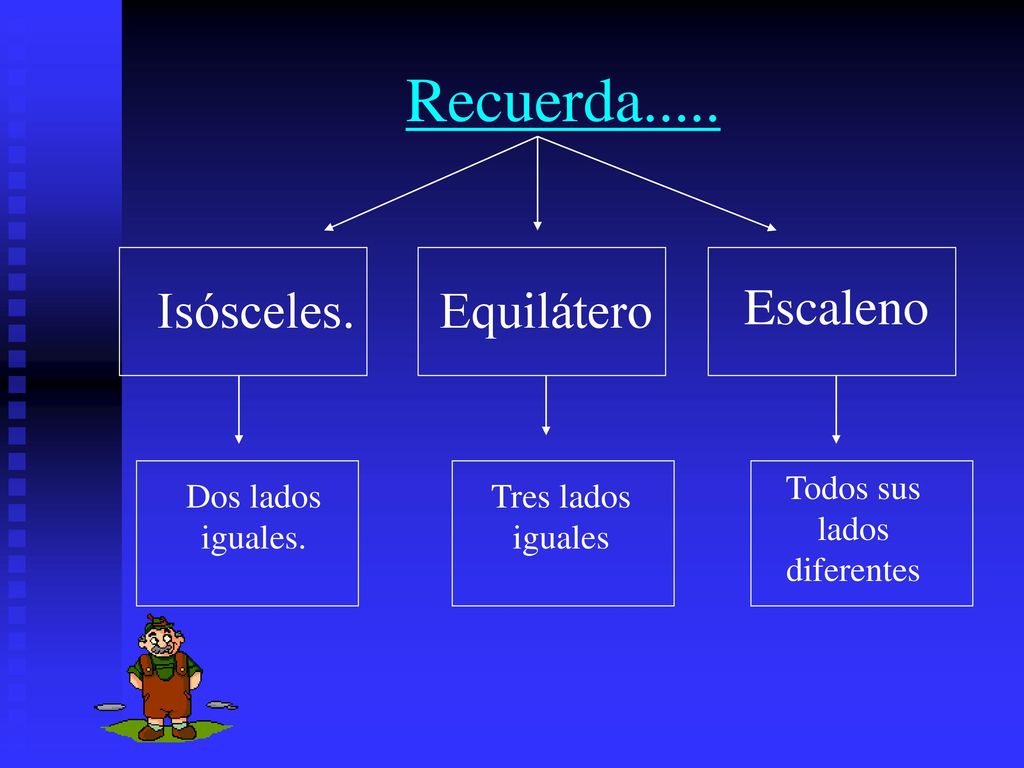 Recuerda.....

Isósceles.

Equilátero

Escaleno

Dos lados iguales.

Tres lados iguales

Todos sus lados diferentes